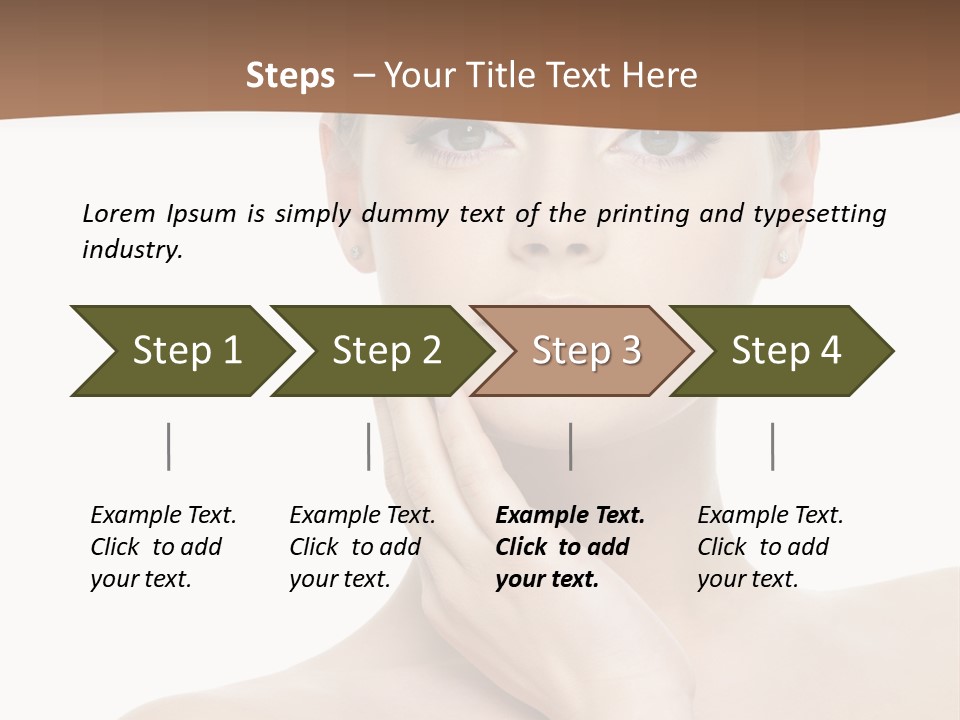 Steps – Your Title Text Here

Lorem Ipsum is simply dummy text of the printing and typesetting industry.

Step 1
Step 2
Step 3
Step 4

Example Text. Click to add your text.

Example Text. Click to add your text.

Example Text. Click to add your text.

Example Text. Click to add your text.